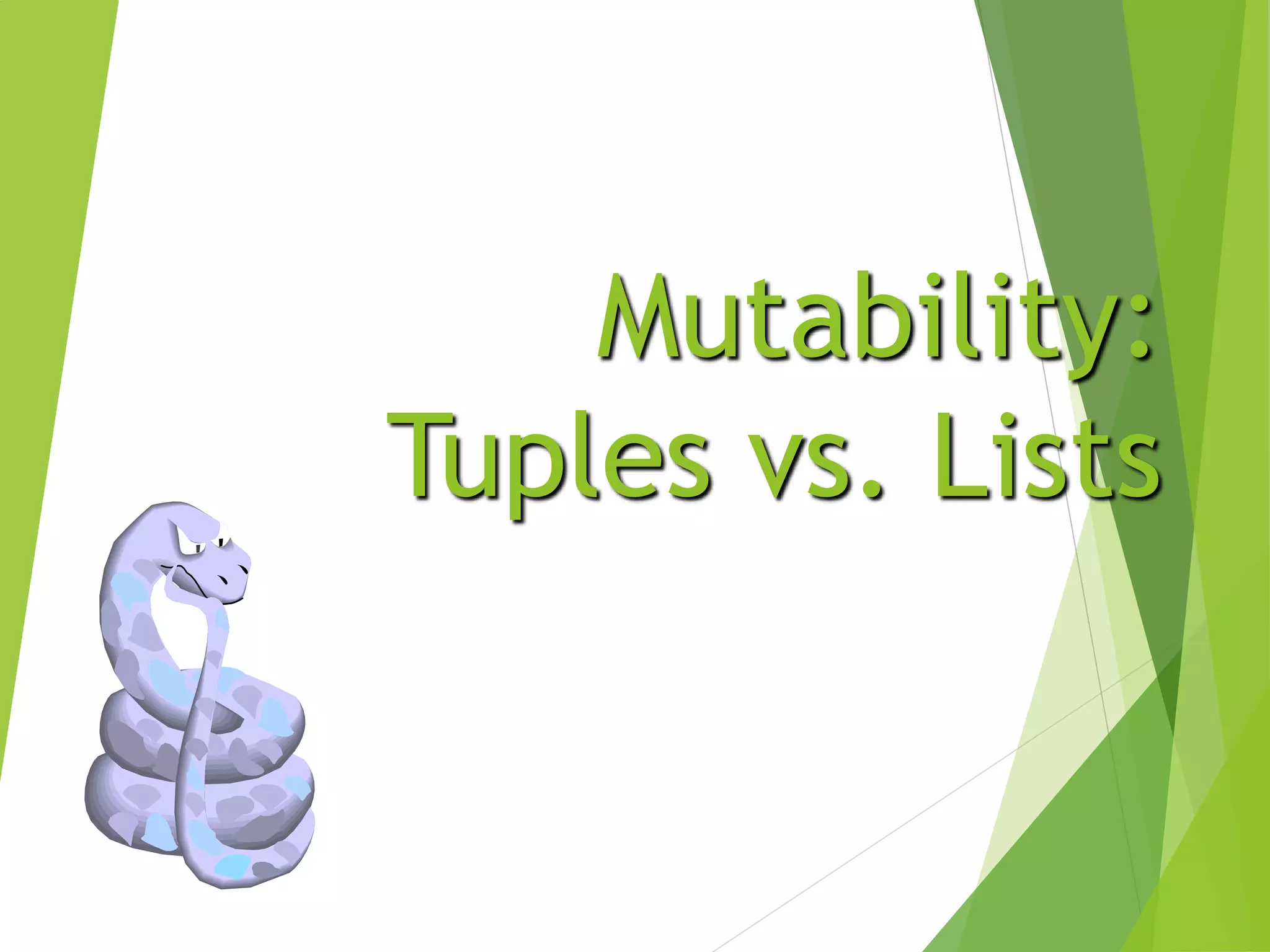 Mutability:
Tuples vs. Lists